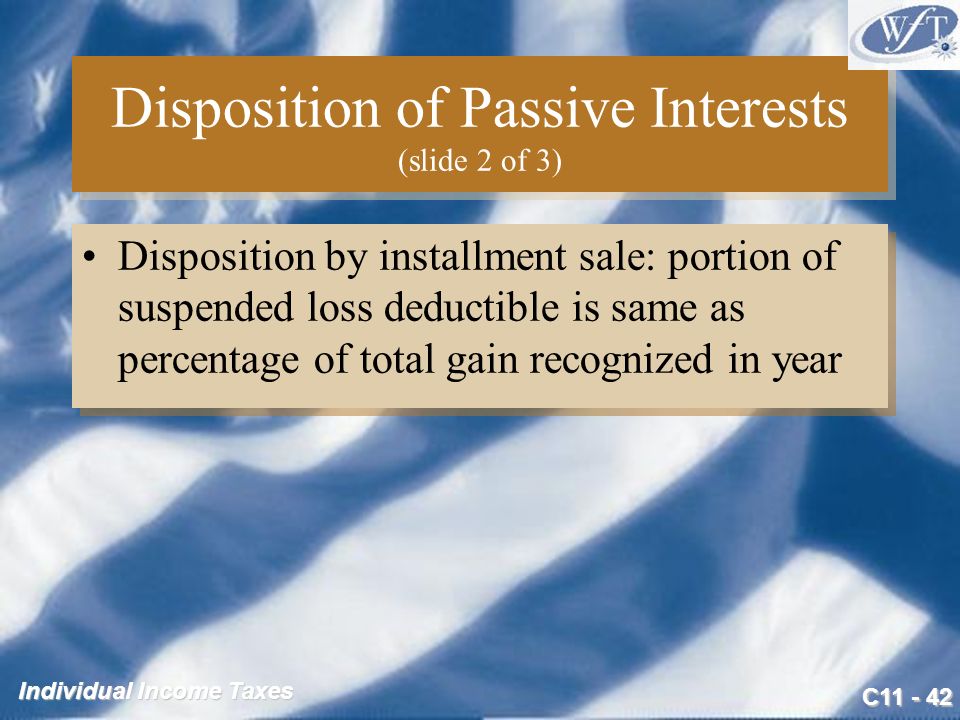 WFT

Disposition of Passive Interests
(slide 2 of 3)

• Disposition by installment sale: portion of suspended loss deductible is same as percentage of total gain recognized in year

Individual Income Taxes

C11 - 42